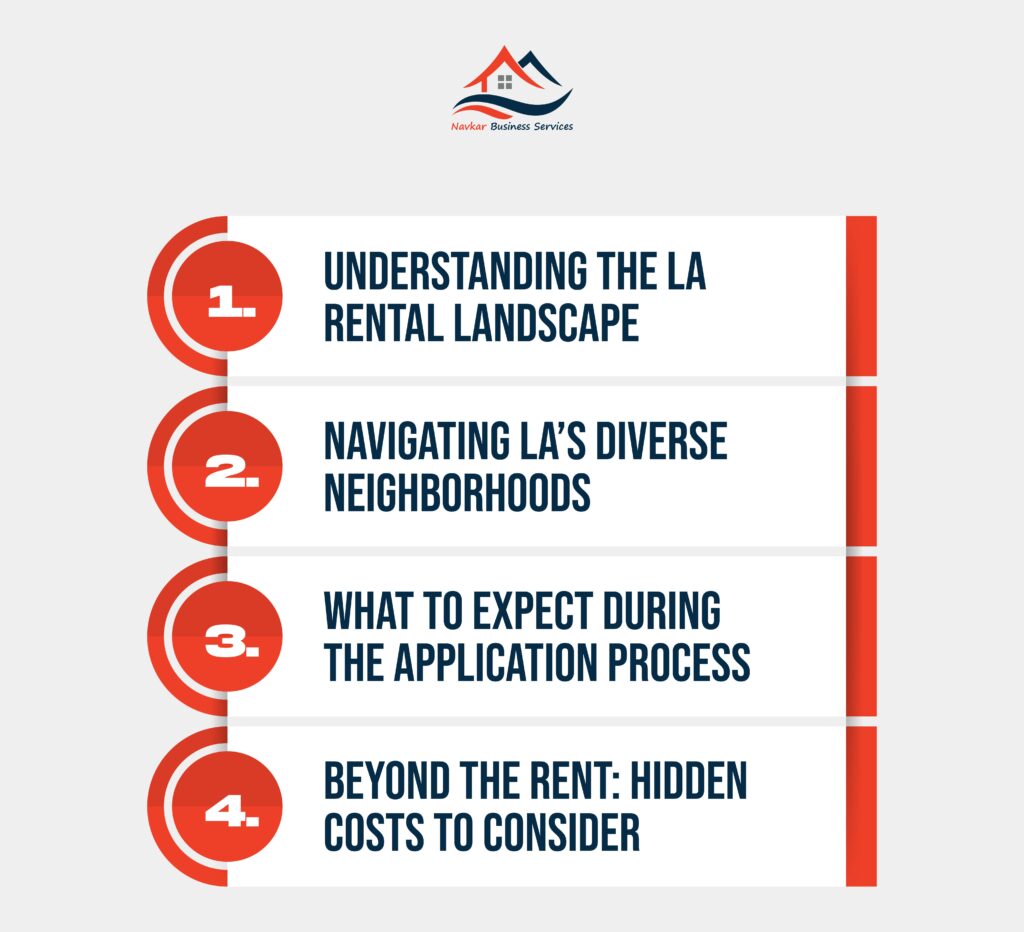 Navkar Business Services

1. UNDERSTANDING THE LA RENTAL LANDSCAPE

2. NAVIGATING LA'S DIVERSE NEIGHBORHOODS

3. WHAT TO EXPECT DURING THE APPLICATION PROCESS

4. BEYOND THE RENT: HIDDEN COSTS TO CONSIDER